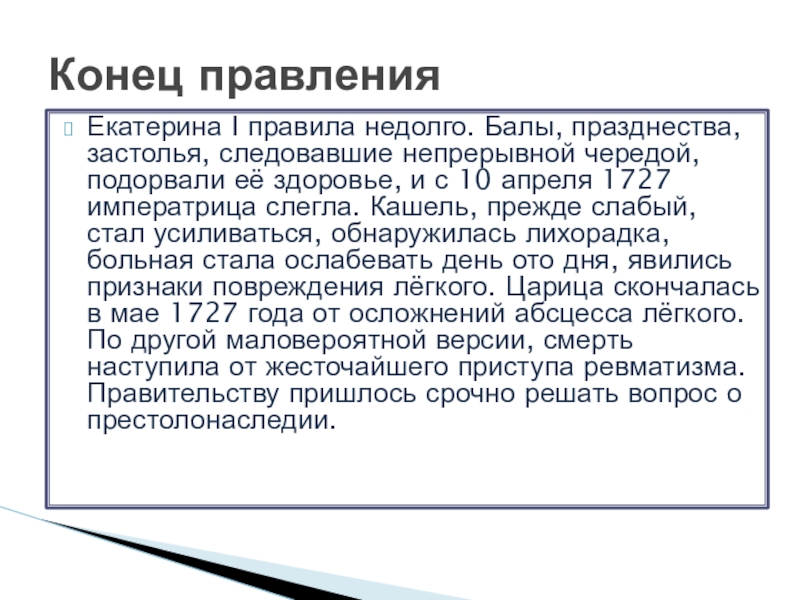 Конец правления

Екатерина I правила недолго. Балы, празднества, застолья, следовавшие непрерывной чередой, подорвали её здоровье, и с 10 апреля 1727 императрица слегла. Кашель, прежде слабый, стал усиливаться, обнаружилась лихорадка, больная стала ослабевать день ото дня, явились признаки повреждения лёгкого. Царица скончалась в мае 1727 года от осложнений абсцесса лёгкого. По другой маловероятной версии, смерть наступила от жесточайшего приступа ревматизма. Правительству пришлось срочно решать вопрос о престолонаследии.